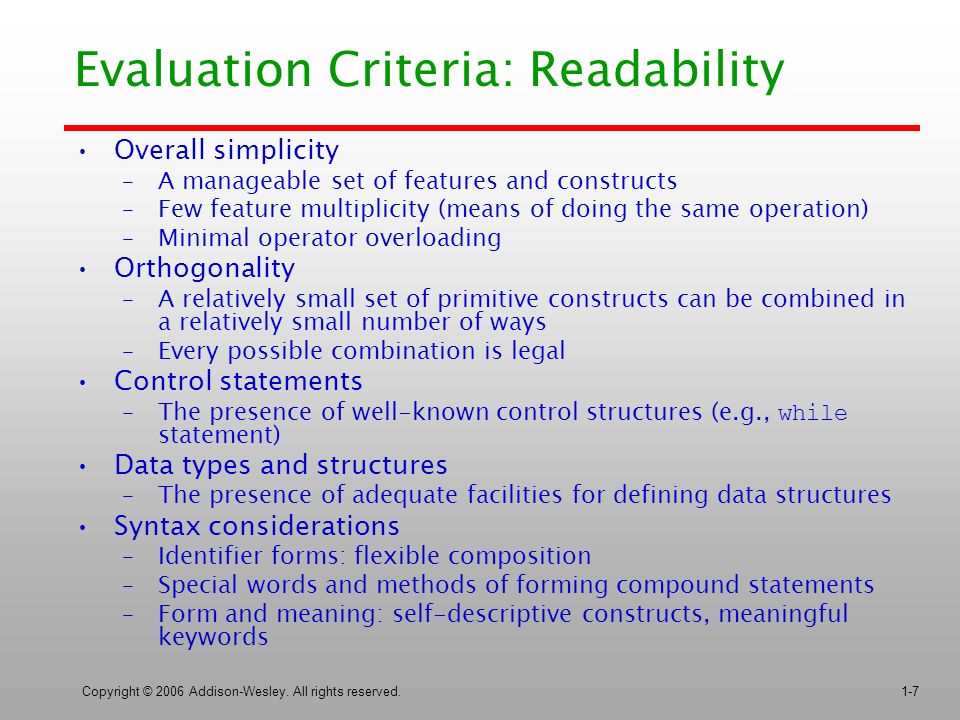 Evaluation Criteria: Readability

• Overall simplicity
  – A manageable set of features and constructs
  – Few feature multiplicity (means of doing the same operation)
  – Minimal operator overloading
• Orthogonality
  – A relatively small set of primitive constructs can be combined in a relatively small number of ways
  – Every possible combination is legal
• Control statements
  – The presence of well-known control structures (e.g., while statement)
• Data types and structures
  – The presence of adequate facilities for defining data structures
• Syntax considerations
  – Identifier forms: flexible composition
  – Special words and methods of forming compound statements
  – Form and meaning: self-descriptive constructs, meaningful keywords

Copyright © 2006 Addison-Wesley. All rights reserved.

1-7